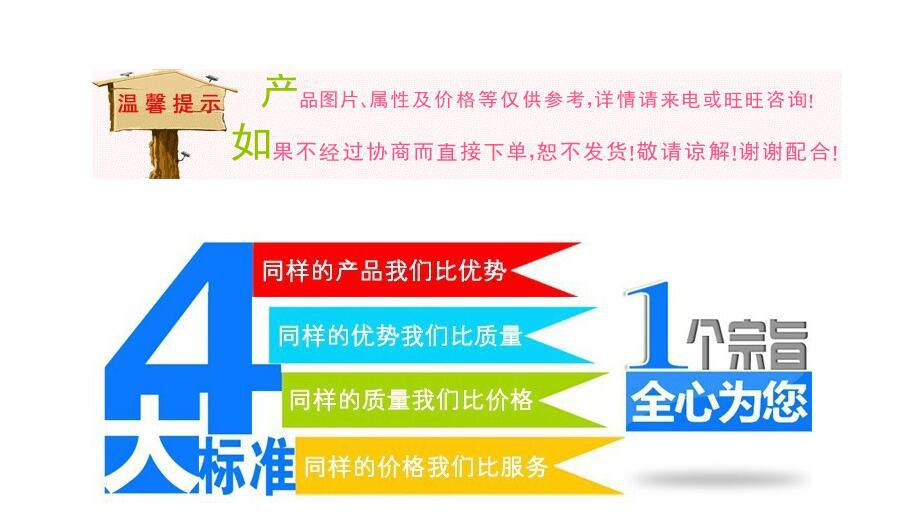 温馨提示

产品图片、属性及价格等仅供参考,详情请来电或旺旺咨询!

如果不经过协商而直接下单,恕不发货!敬请谅解!谢谢配合!

4大标准

同样的产品我们比优势

同样的优势我们比质量

同样的质量我们比价格

同样的价格我们比服务

1个宗旨

全心为您